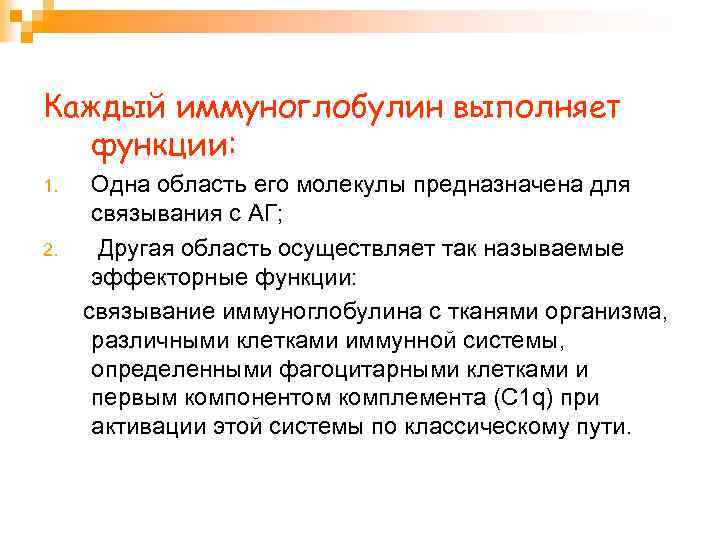 Каждый иммуноглобулин выполняет функции:

1. Одна область его молекулы предназначена для связывания с АГ;

2. Другая область осуществляет так называемые эффекторные функции:

связывание иммуноглобулина с тканями организма, различными клетками иммунной системы, определенными фагоцитарными клетками и первым компонентом комплемента (C1q) при активации этой системы по классическому пути.